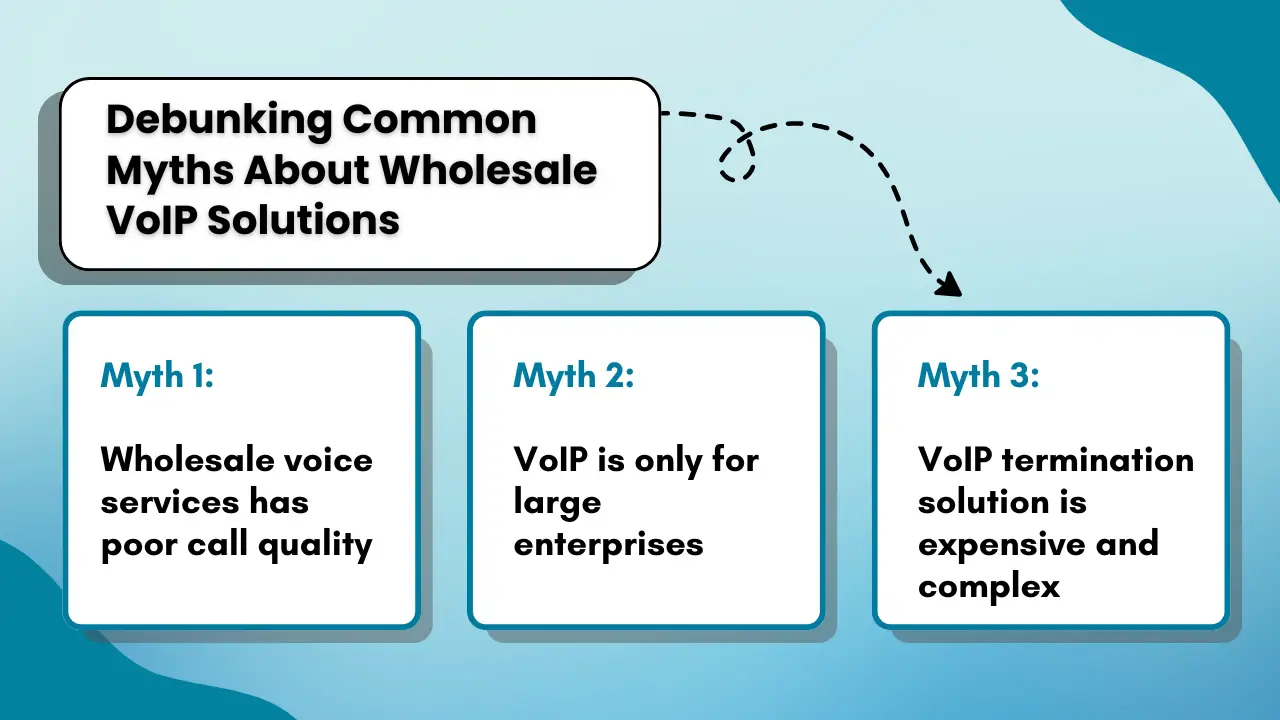 Debunking Common Myths About Wholesale VoIP Solutions

Myth 1:

Wholesale voice services has poor call quality

Myth 2:

VoIP is only for large enterprises

Myth 3:

VoIP termination solution is expensive and complex